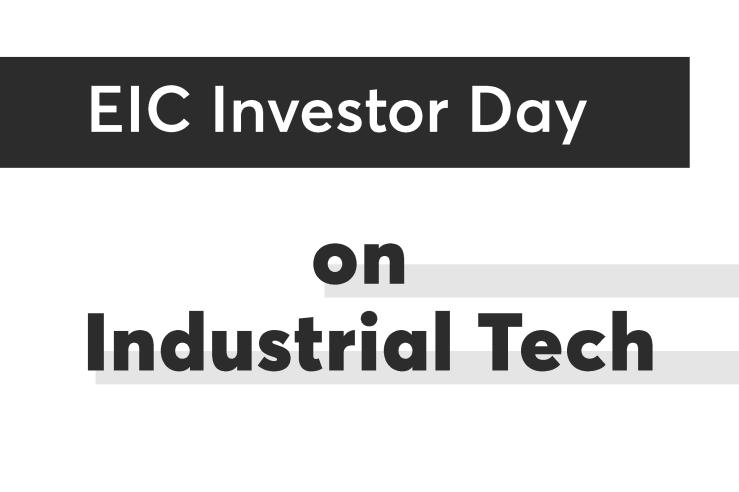 EIC Investor Day

on
Industrial Tech